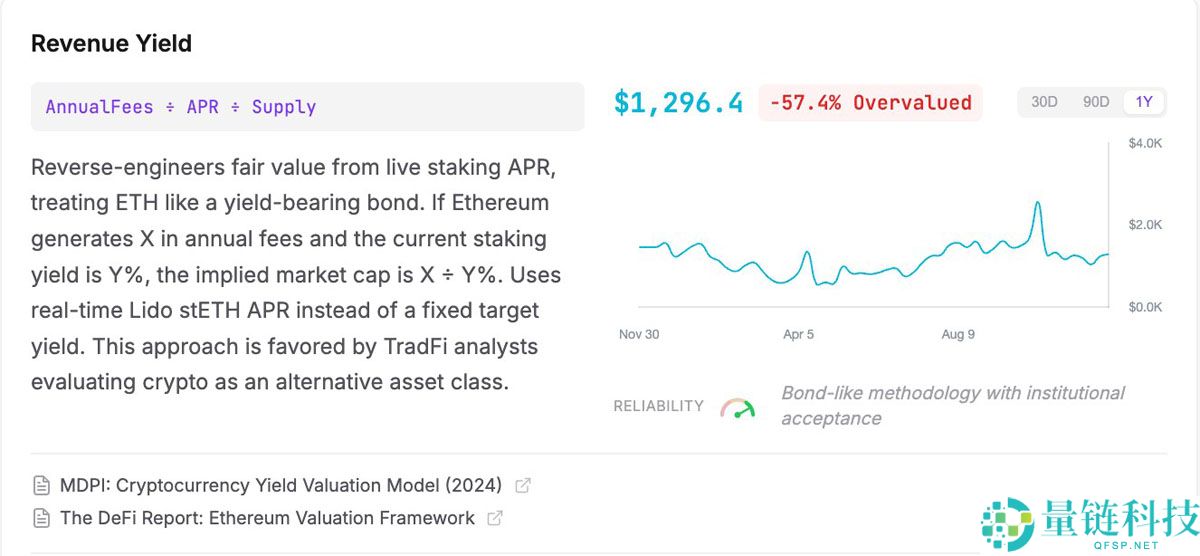 Revenue Yield

AnnualFees ÷ APR ÷ Supply

Reverse-engineers fair value from live staking APR, treating ETH like a yield-bearing bond. If Ethereum generates X in annual fees and the current staking yield is Y%, the implied market cap is X ÷ Y%. Uses real-time Lido stETH APR instead of a fixed target yield. This approach is favored by TradFi analysts evaluating crypto as an alternative asset class.

$1,296.4 -57.4% Overvalued

30D 90D 1Y

$4.0K
$2.0K
$0.0K

Nov 30 Apr 5 Aug 9

RELIABILITY

Bond-like methodology with institutional acceptance

MDPI: Cryptocurrency Yield Valuation Model (2024)

The DeFi Report: Ethereum Valuation Framework

量链科技
QFSP.NET